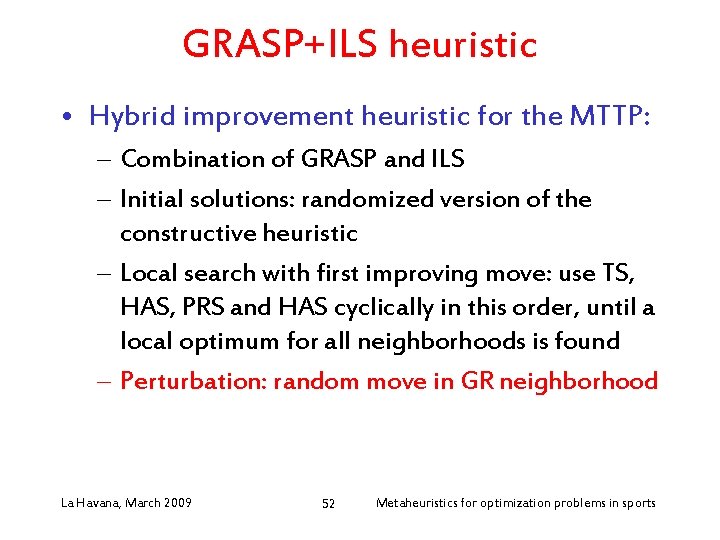 GRASP+ILS heuristic

• Hybrid improvement heuristic for the MTTP:
– Combination of GRASP and ILS
– Initial solutions: randomized version of the constructive heuristic
– Local search with first improving move: use TS, HAS, PRS and HAS cyclically in this order, until a local optimum for all neighborhoods is found
– Perturbation: random move in GR neighborhood

La Havana, March 2009

52

Metaheuristics for optimization problems in sports